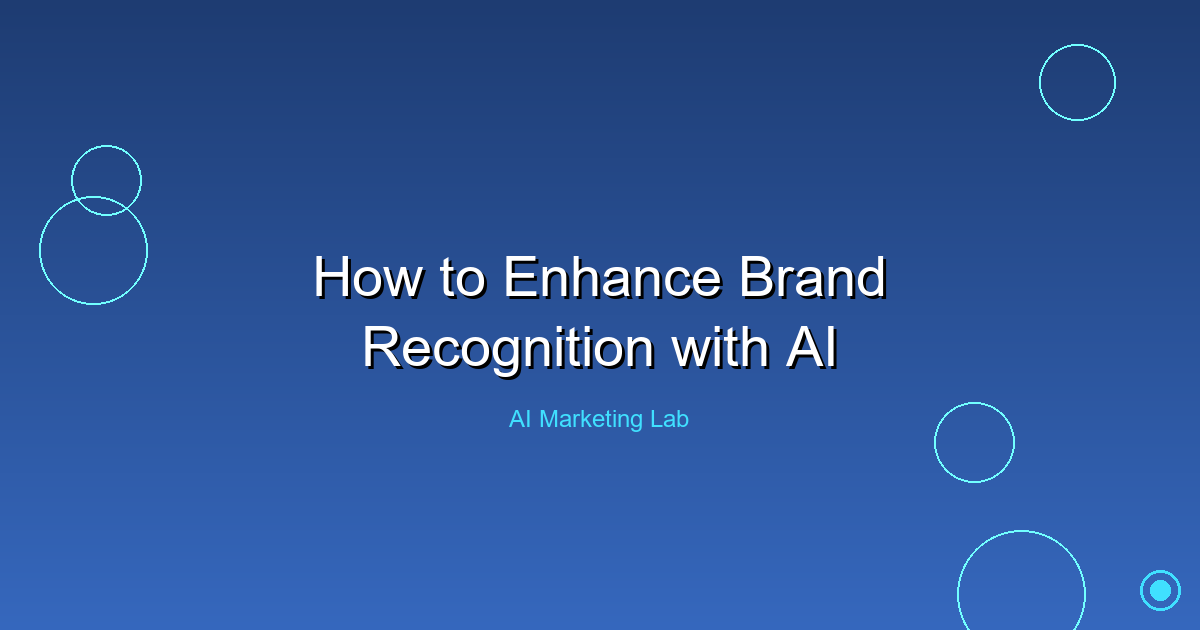 How to Enhance Brand Recognition with AI

AI Marketing Lab